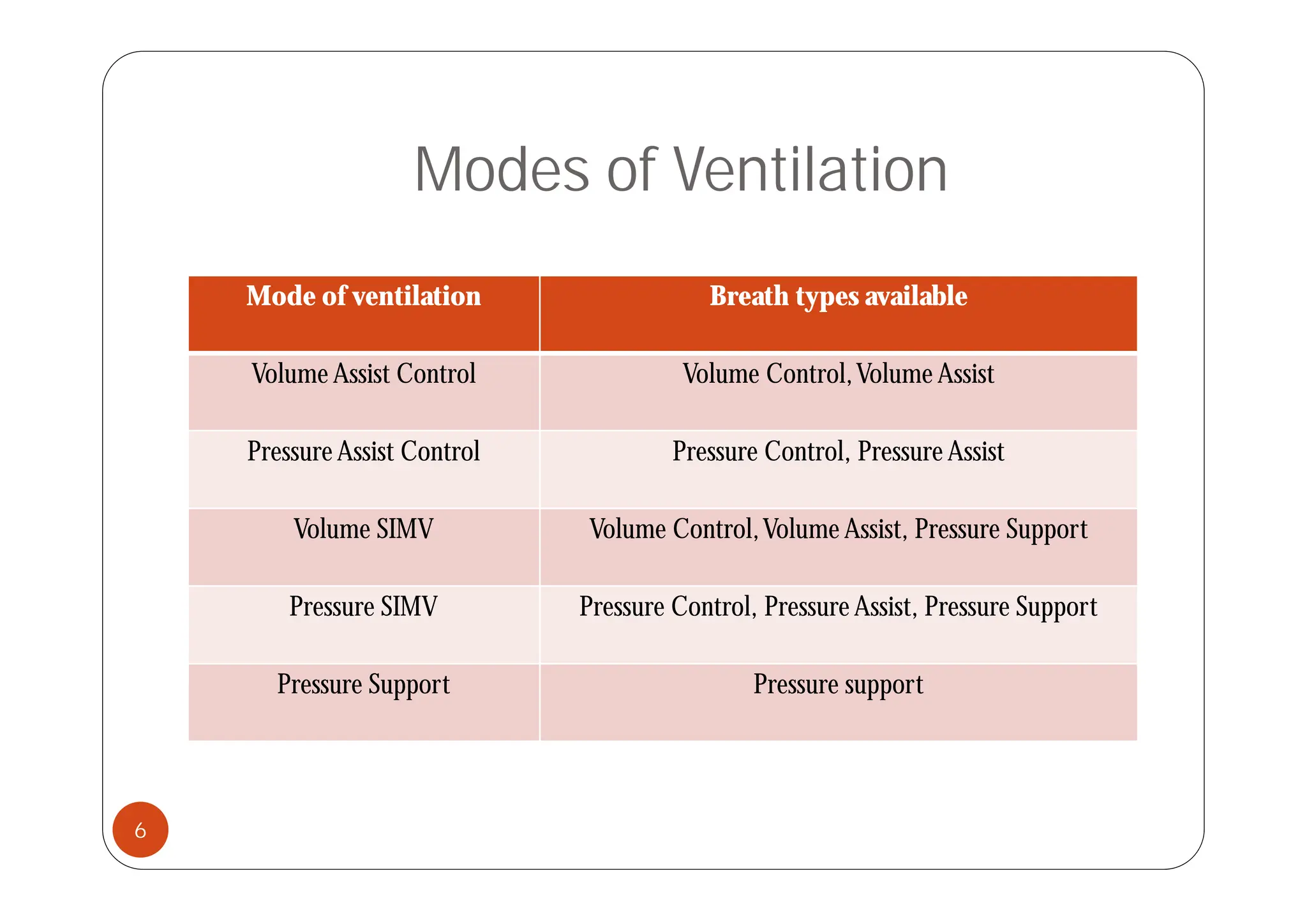 Modes of Ventilation

| Mode of ventilation | Breath types available |
|---|---|
| Volume Assist Control | Volume Control, Volume Assist |
| Pressure Assist Control | Pressure Control, Pressure Assist |
| Volume SIMV | Volume Control, Volume Assist, Pressure Support |
| Pressure SIMV | Pressure Control, Pressure Assist, Pressure Support |
| Pressure Support | Pressure support |

6